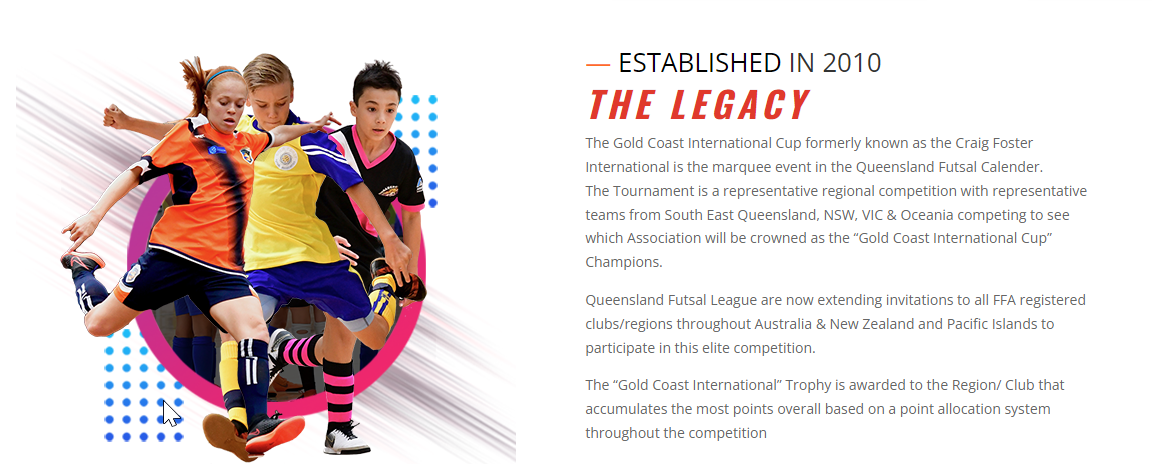 — ESTABLISHED IN 2010

THE LEGACY

The Gold Coast International Cup formerly known as the Craig Foster International is the marquee event in the Queensland Futsal Calender.
The Tournament is a representative regional competition with representative teams from South East Queensland, NSW, VIC & Oceania competing to see which Association will be crowned as the "Gold Coast International Cup" Champions.

Queensland Futsal League are now extending invitations to all FFA registered clubs/regions throughout Australia & New Zealand and Pacific Islands to participate in this elite competition.

The "Gold Coast International" Trophy is awarded to the Region/ Club that accumulates the most points overall based on a point allocation system throughout the competition